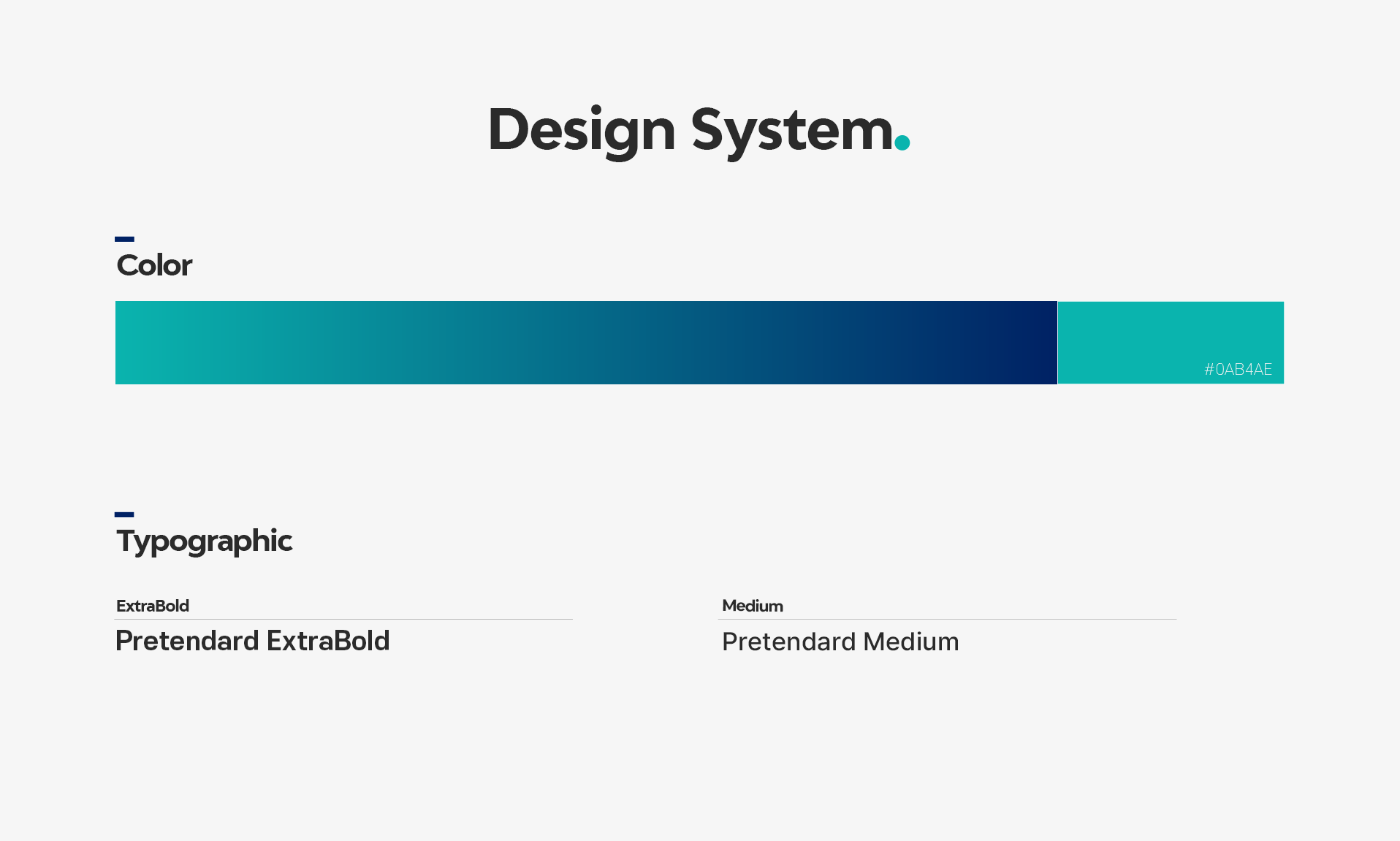 Design System.

Color

#0AB4AE

Typographic

ExtraBold

Pretendard ExtraBold

Medium

Pretendard Medium